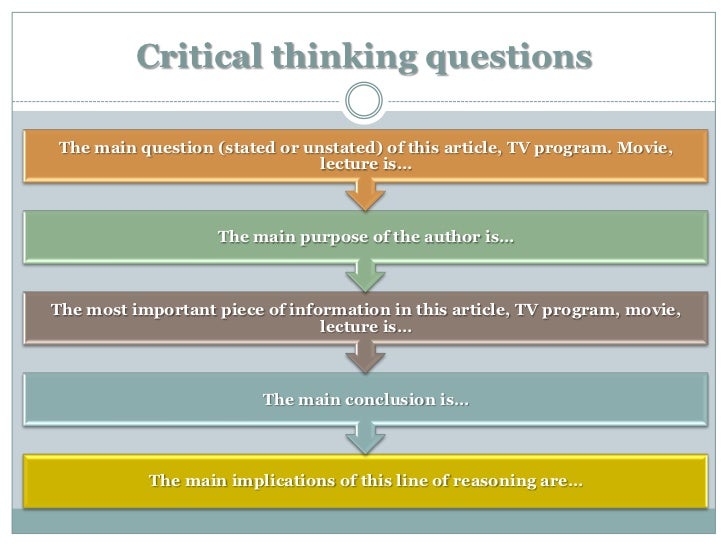 Critical thinking questions

The main question (stated or unstated) of this article, TV program. Movie, lecture is…

The main purpose of the author is…

The most important piece of information in this article, TV program, movie, lecture is…

The main conclusion is…

The main implications of this line of reasoning are…